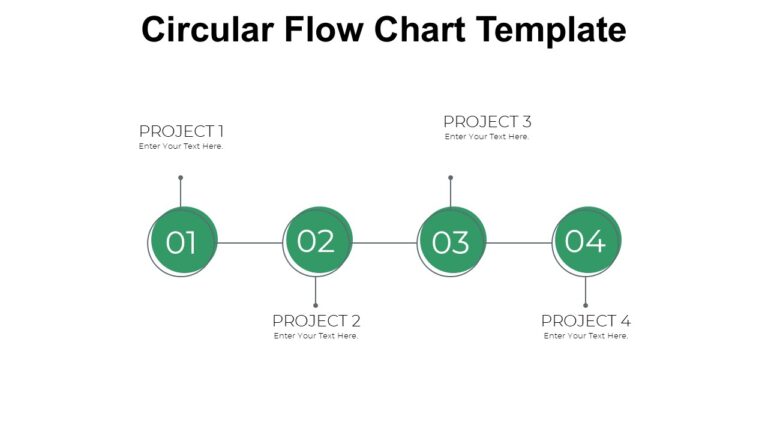 Circular Flow Chart Template

PROJECT 1
Enter Your Text Here.

PROJECT 3
Enter Your Text Here.

01

02

03

04

PROJECT 2
Enter Your Text Here.

PROJECT 4
Enter Your Text Here.